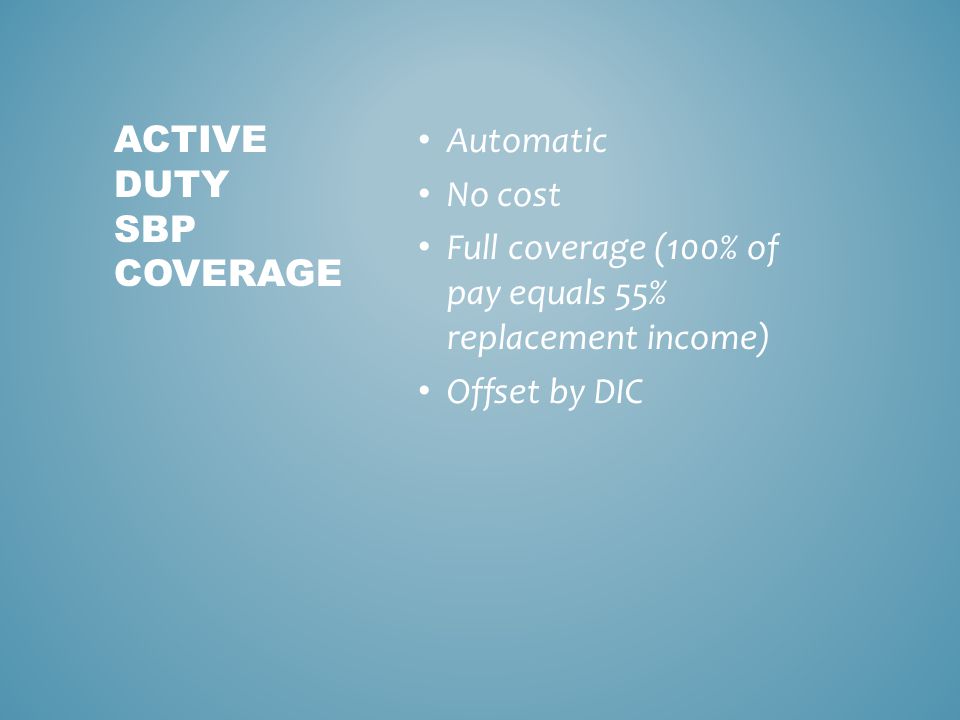 ACTIVE DUTY SBP COVERAGE

• Automatic
• No cost
• Full coverage (100% of pay equals 55% replacement income)
• Offset by DIC